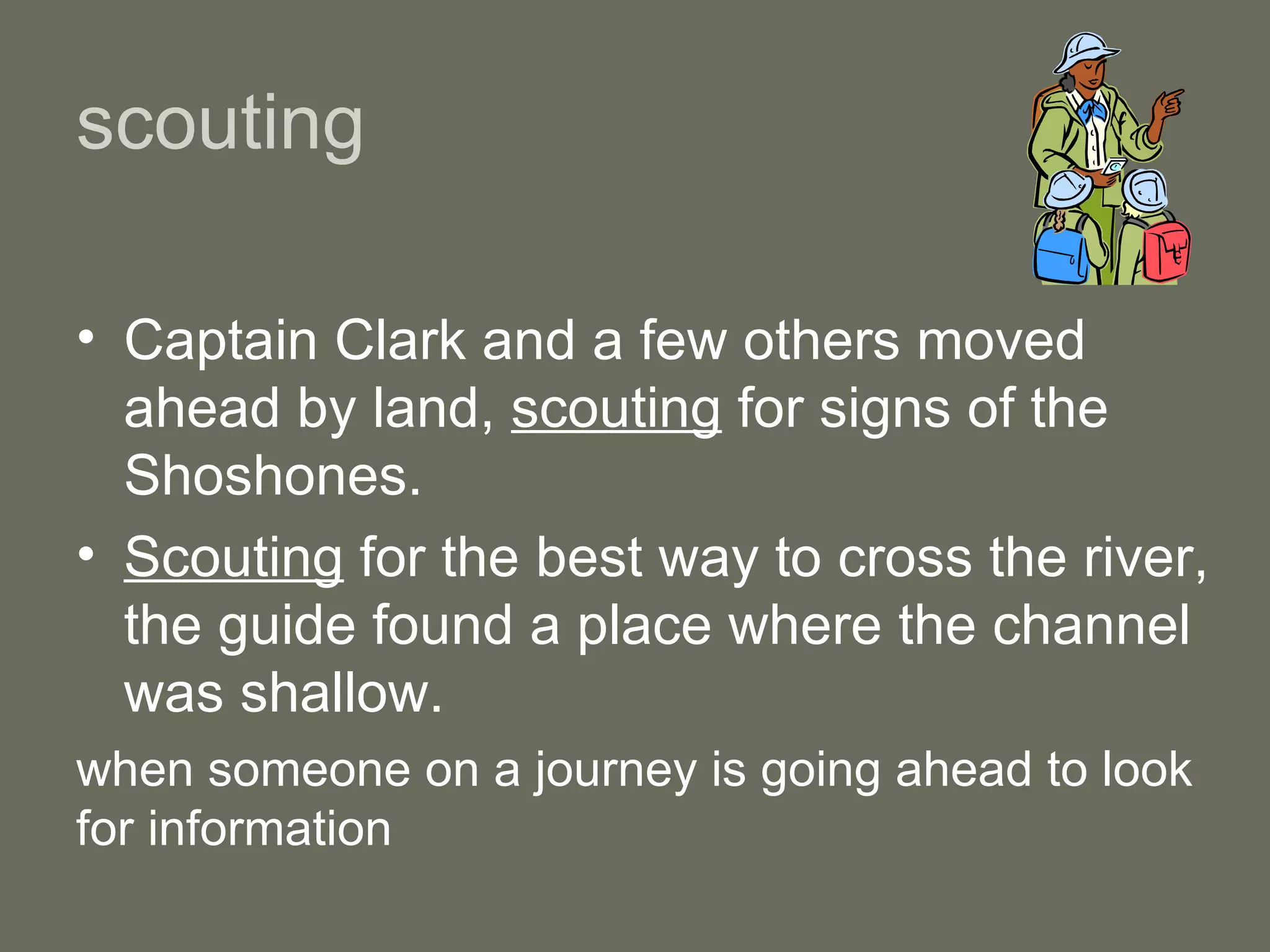 scouting

• Captain Clark and a few others moved ahead by land, scouting for signs of the Shoshones.

• Scouting for the best way to cross the river, the guide found a place where the channel was shallow.

when someone on a journey is going ahead to look for information